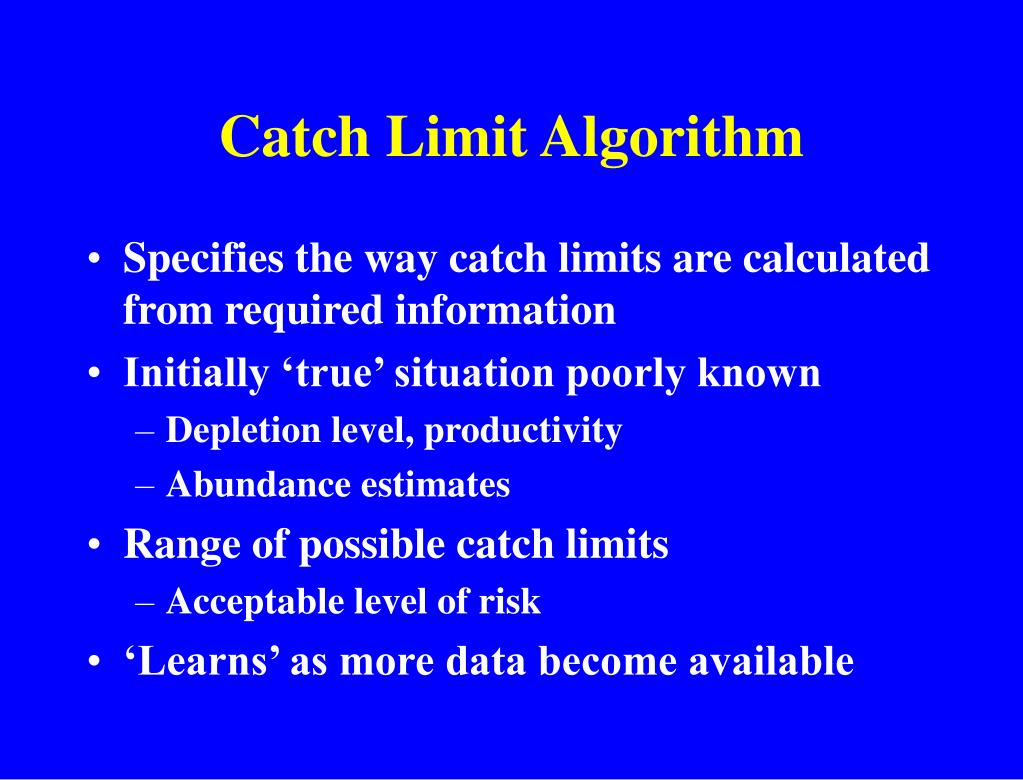 Catch Limit Algorithm

• Specifies the way catch limits are calculated from required information
• Initially ‘true’ situation poorly known
– Depletion level, productivity
– Abundance estimates
• Range of possible catch limits
– Acceptable level of risk
• ‘Learns’ as more data become available